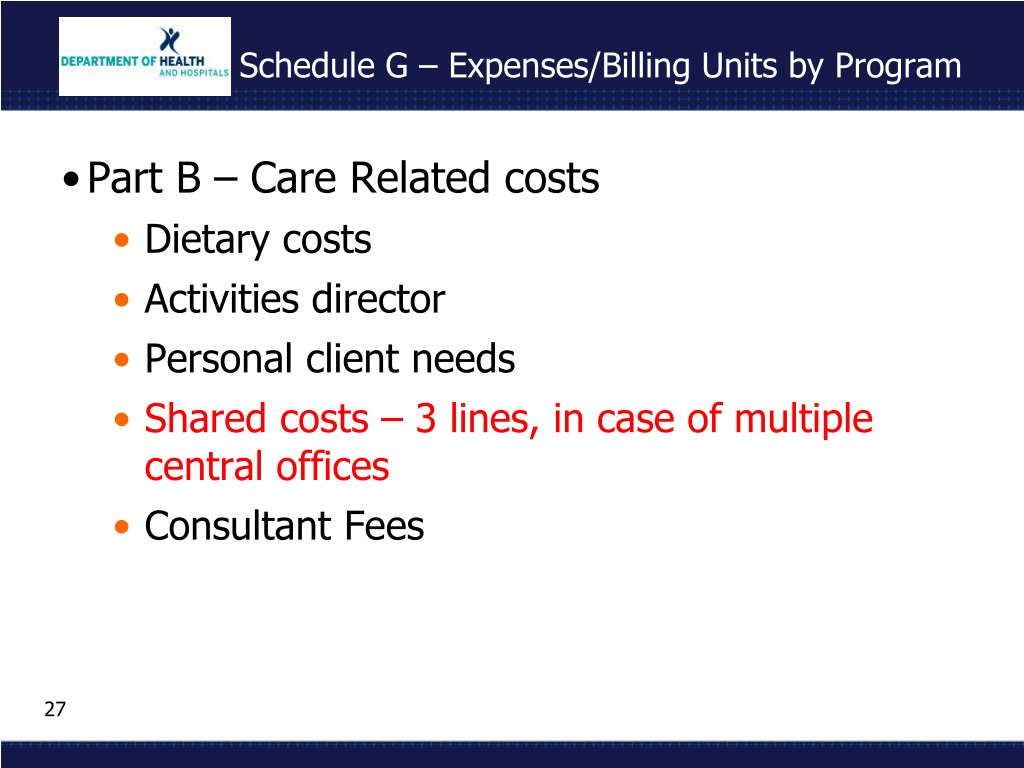 DEPARTMENT OF HEALTH AND HOSPITALS

Schedule G – Expenses/Billing Units by Program

• Part B – Care Related costs
• Dietary costs
• Activities director
• Personal client needs
• Shared costs – 3 lines, in case of multiple central offices
• Consultant Fees

27